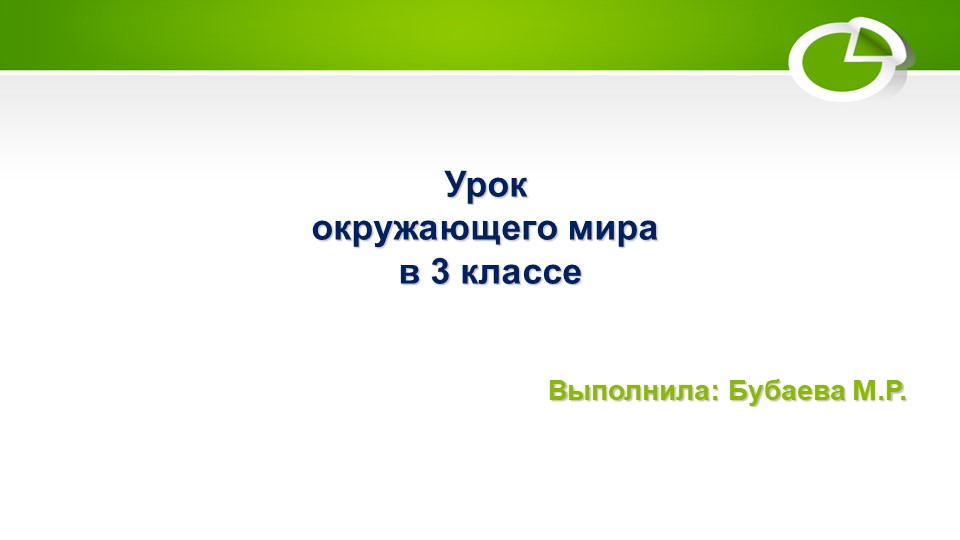 Урок
окружающего мира
в 3 классе

Выполнила: Бубаева М.Р.